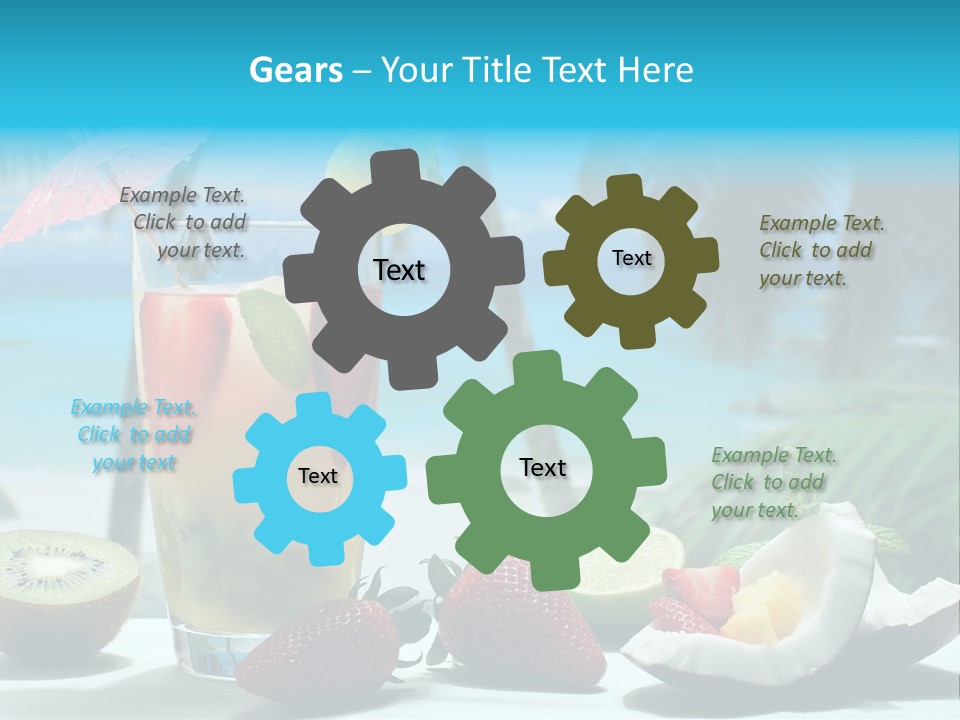 Gears – Your Title Text Here

Example Text. Click to add your text.

Text

Text

Example Text. Click to add your text.

Example Text. Click to add your text

Text

Text

Example Text. Click to add your text.